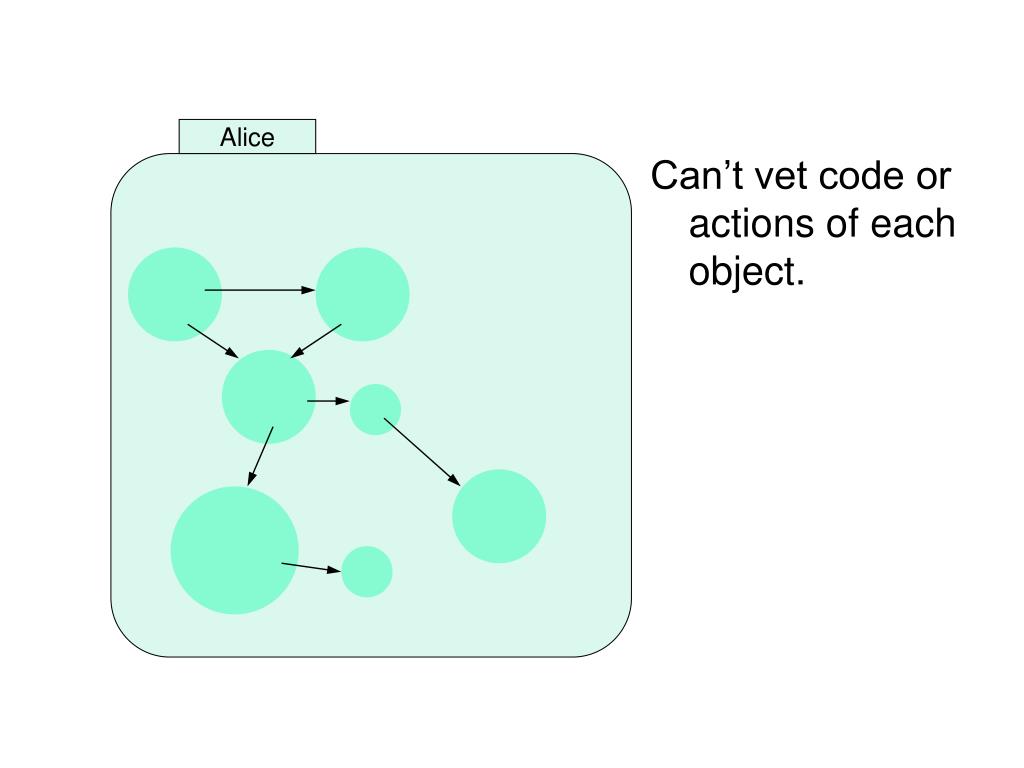 Alice

Can’t vet code or actions of each object.